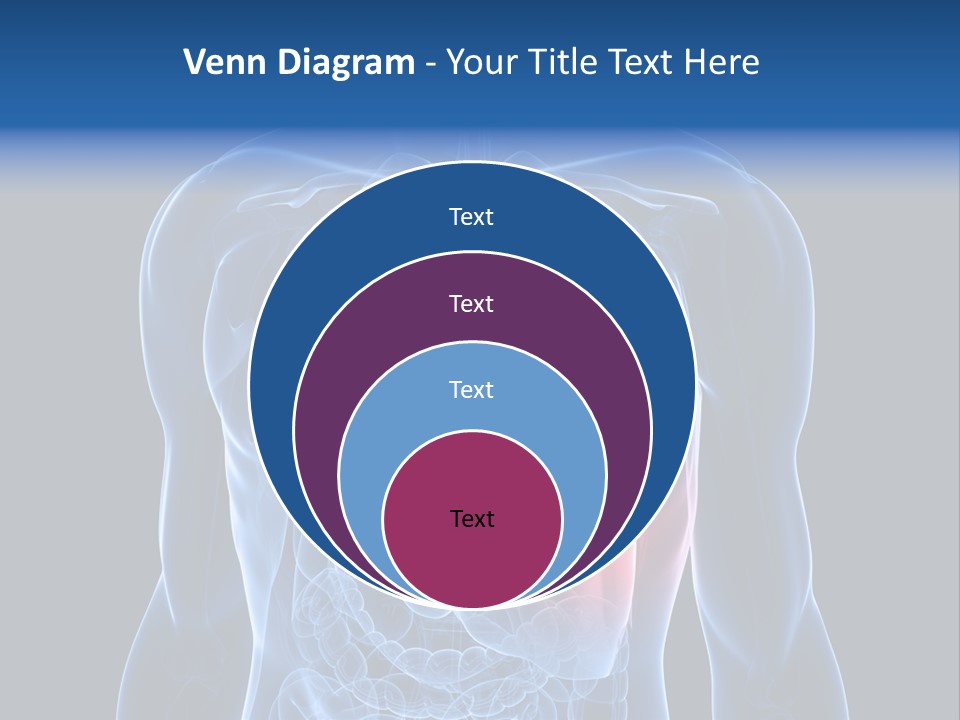 Venn Diagram - Your Title Text Here

Text

Text

Text

Text